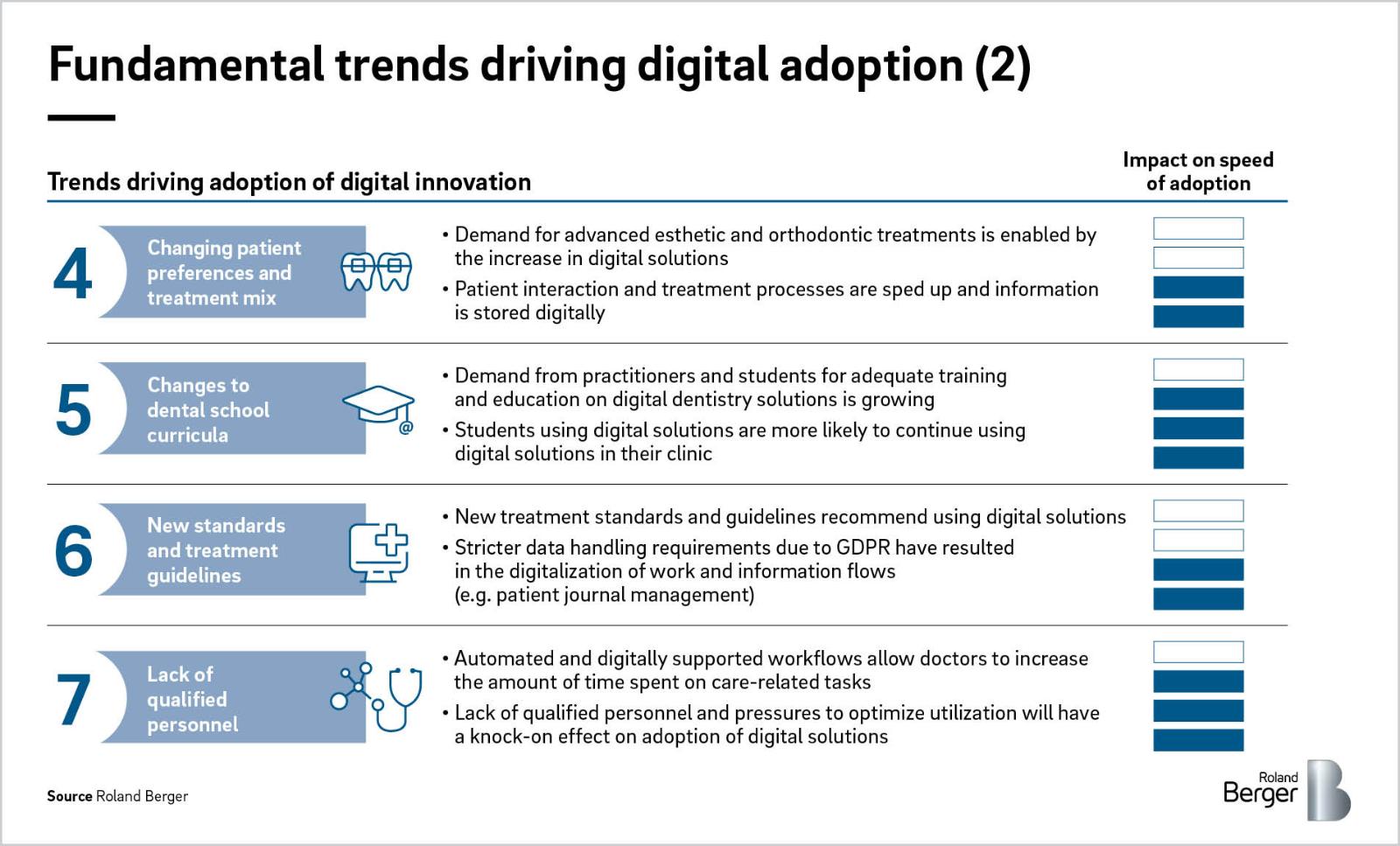 Fundamental trends driving digital adoption (2)

Trends driving adoption of digital innovation

Impact on speed of adoption

4 Changing patient preferences and treatment mix

• Demand for advanced esthetic and orthodontic treatments is enabled by the increase in digital solutions
• Patient interaction and treatment processes are sped up and information is stored digitally

5 Changes to dental school curricula

• Demand from practitioners and students for adequate training and education on digital dentistry solutions is growing
• Students using digital solutions are more likely to continue using digital solutions in their clinic

6 New standards and treatment guidelines

• New treatment standards and guidelines recommend using digital solutions
• Stricter data handling requirements due to GDPR have resulted in the digitalization of work and information flows (e.g. patient journal management)

7 Lack of qualified personnel

• Automated and digitally supported workflows allow doctors to increase the amount of time spent on care-related tasks
• Lack of qualified personnel and pressures to optimize utilization will have a knock-on effect on adoption of digital solutions

Source Roland Berger

Roland Berger